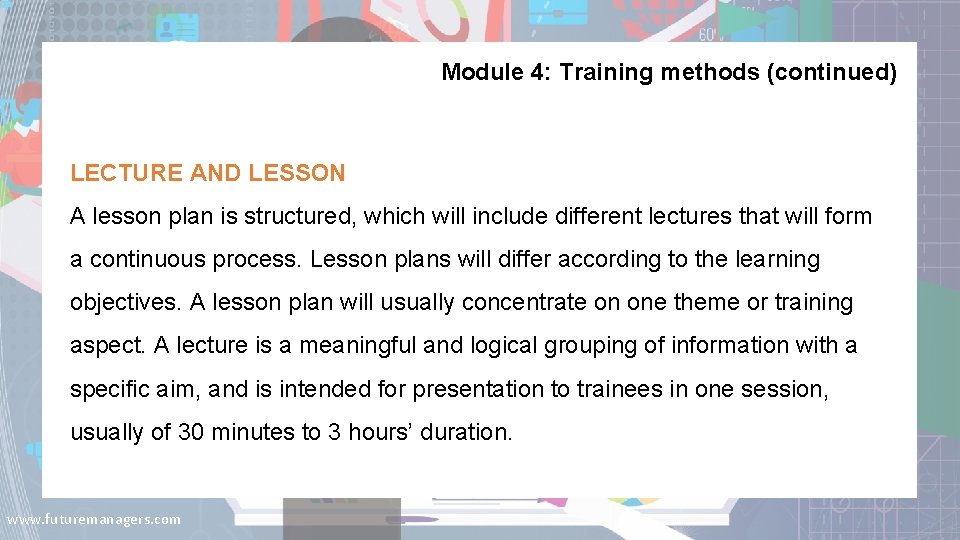 Module 4: Training methods (continued)

LECTURE AND LESSON

A lesson plan is structured, which will include different lectures that will form a continuous process. Lesson plans will differ according to the learning objectives. A lesson plan will usually concentrate on one theme or training aspect. A lecture is a meaningful and logical grouping of information with a specific aim, and is intended for presentation to trainees in one session, usually of 30 minutes to 3 hours' duration.

www.futuremanagers.com